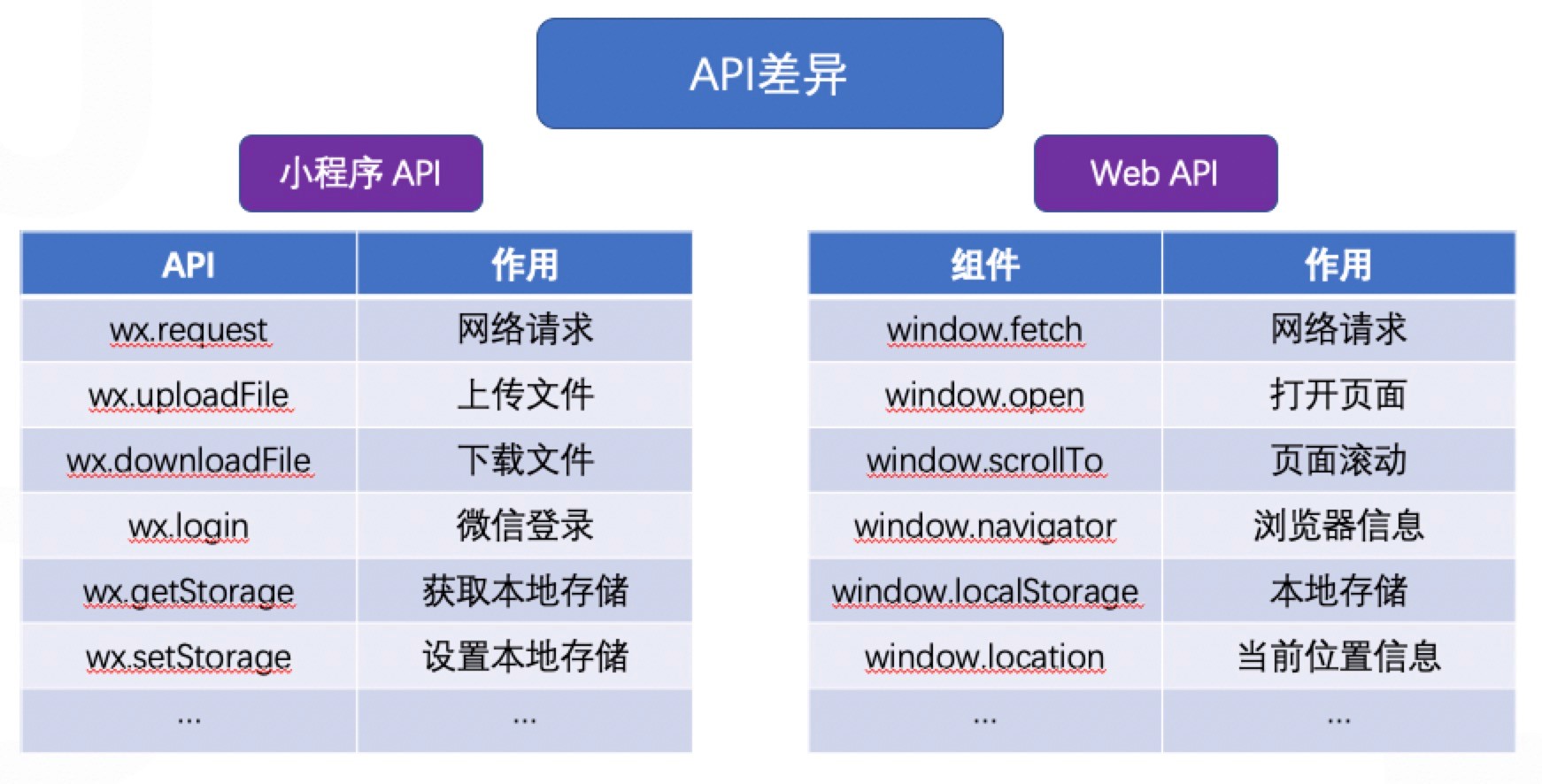 API差异

小程序 API

| API | 作用 |
|---|---|
| wx.request | 网络请求 |
| wx.uploadFile | 上传文件 |
| wx.downloadFile | 下载文件 |
| wx.login | 微信登录 |
| wx.getStorage | 获取本地存储 |
| wx.setStorage | 设置本地存储 |
| ... | ... |

Web API

| 组件 | 作用 |
|---|---|
| window.fetch | 网络请求 |
| window.open | 打开页面 |
| window.scrollTo | 页面滚动 |
| window.navigator | 浏览器信息 |
| window.localStorage | 本地存储 |
| window.location | 当前位置信息 |
| ... | ... |